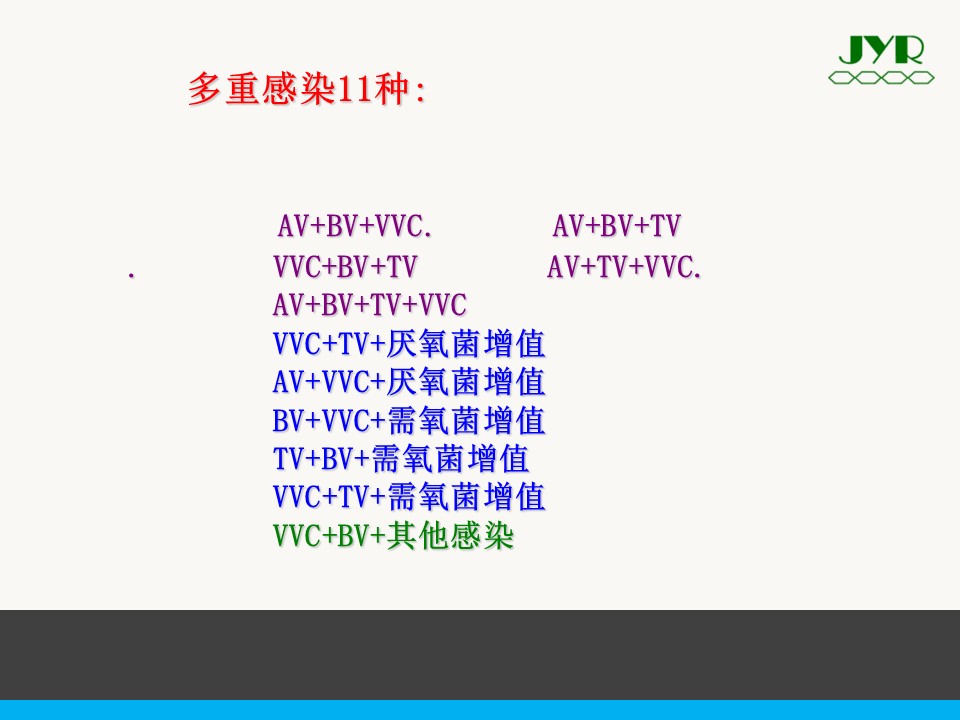 JYR

多重感染11种:

AV+BV+VVC.　　AV+BV+TV

.　VVC+BV+TV　　AV+TV+VVC.

AV+BV+TV+VVC
VVC+TV+厌氧菌增值
AV+VVC+厌氧菌增值
BV+VVC+需氧菌增值
TV+BV+需氧菌增值
VVC+TV+需氧菌增值
VVC+BV+其他感染